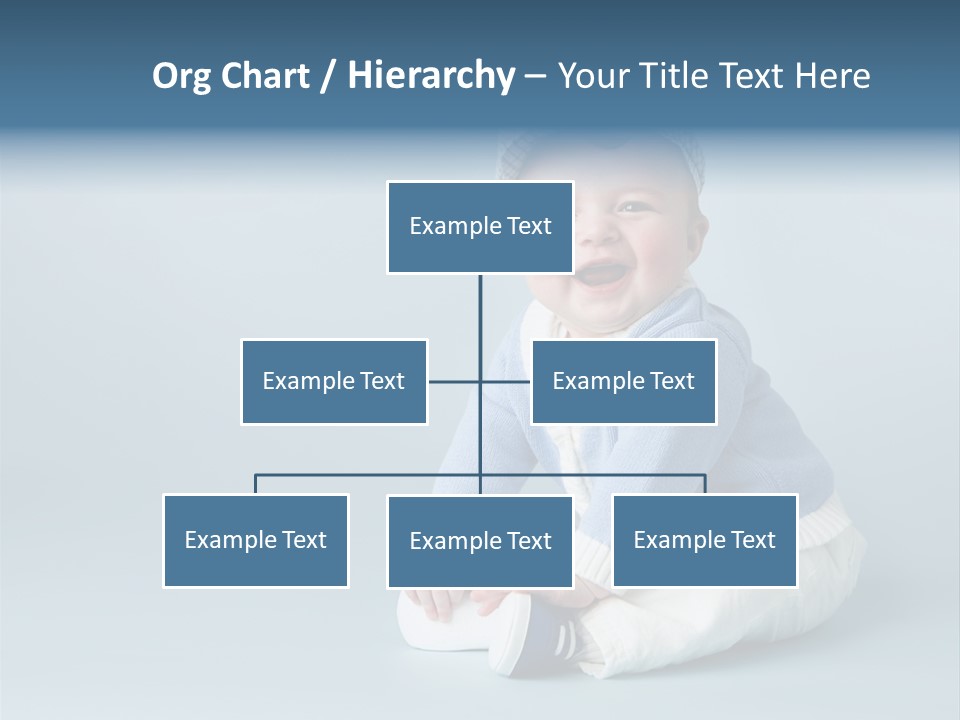 Org Chart / Hierarchy – Your Title Text Here

Example Text

Example Text

Example Text

Example Text

Example Text

Example Text